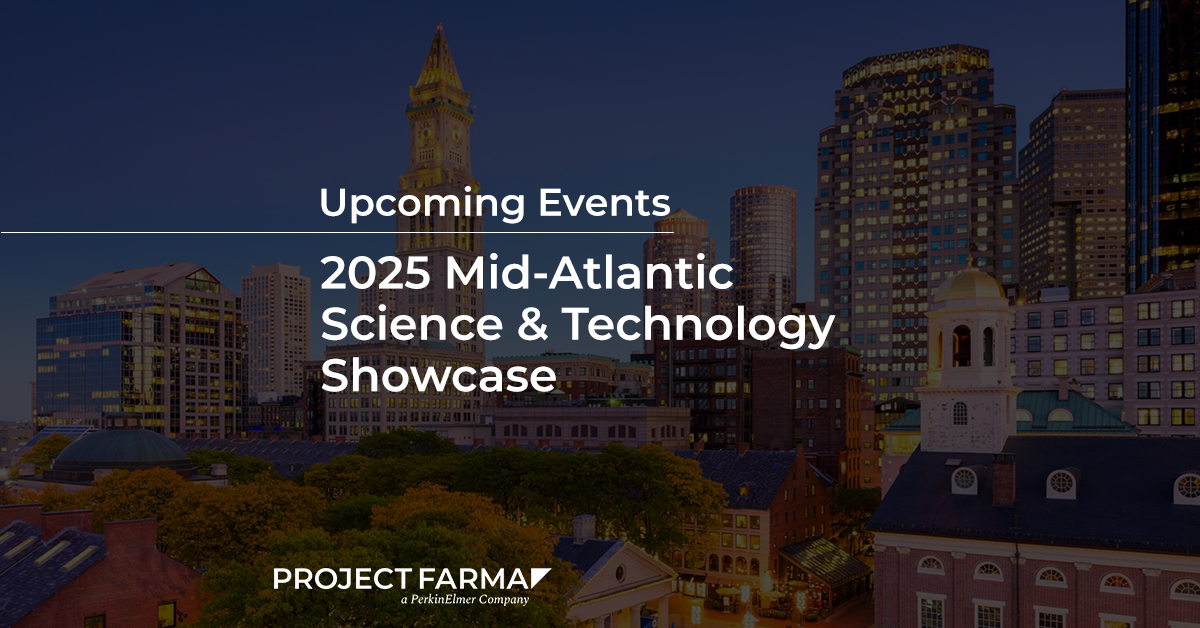 Upcoming Events

2025 Mid-Atlantic Science & Technology Showcase

PROJECT FARMA
a PerkinElmer Company